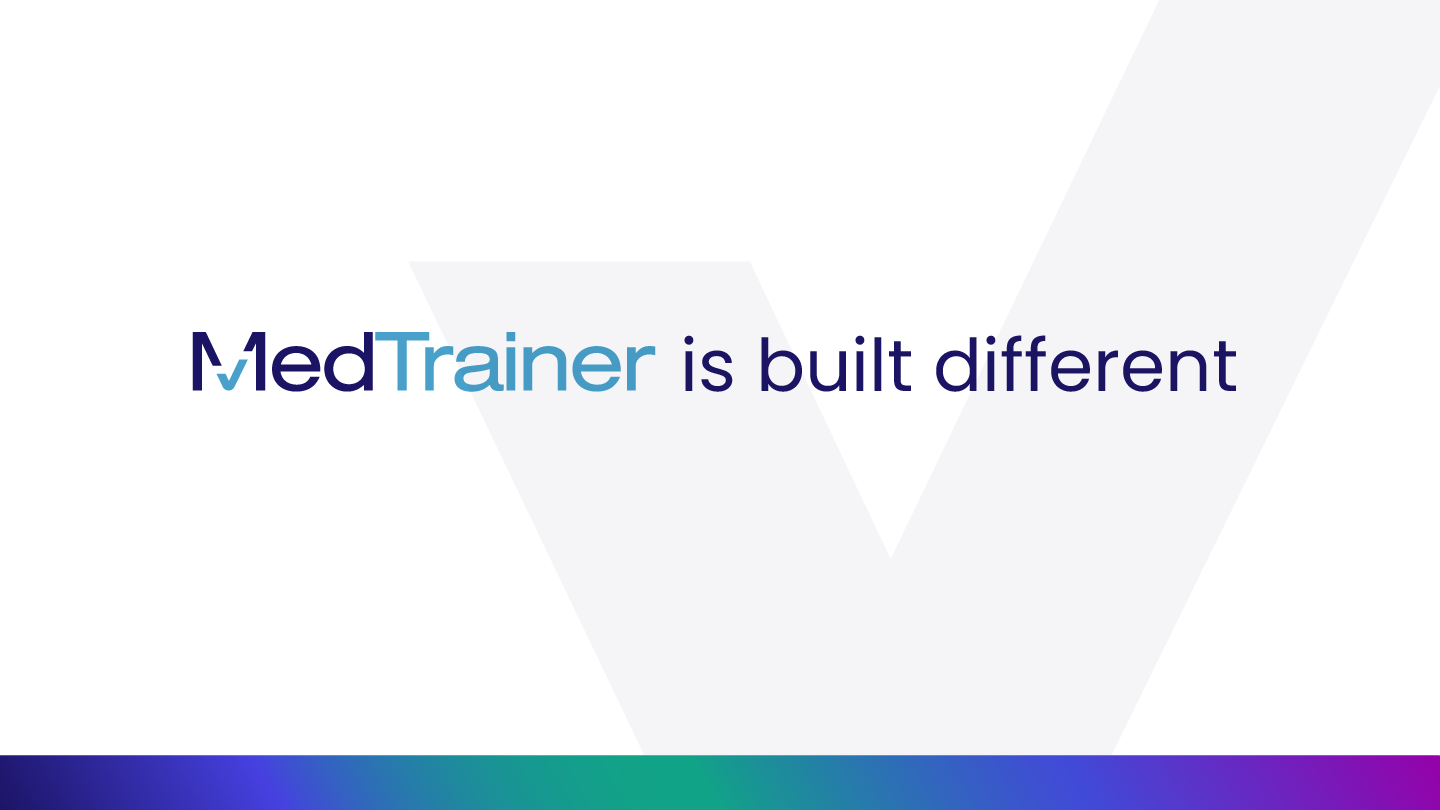 MedTrainer is built different